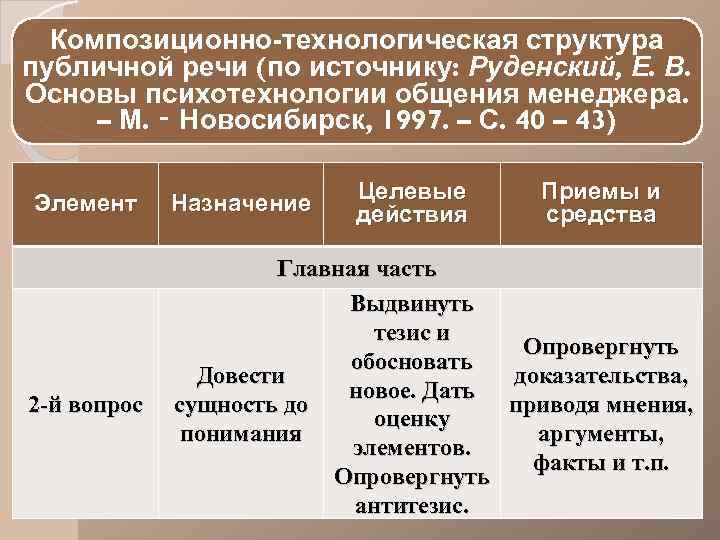 Композиционно-технологическая структура публичной речи (по источнику: Руденский, Е. В. Основы психотехнологии общения менеджера. – М. - Новосибирск, 1997. – С. 40 – 43)

| Элемент | Назначение | Целевые действия | Приемы и средства |
|---|---|---|---|
| Главная часть | | | |
| 2-й вопрос | Довести сущность до понимания | Выдвинуть тезис и обосновать новое. Дать оценку элементов. Опровергнуть антитезис. | Опровергнуть доказательства, приводя мнения, аргументы, факты и т.п. |